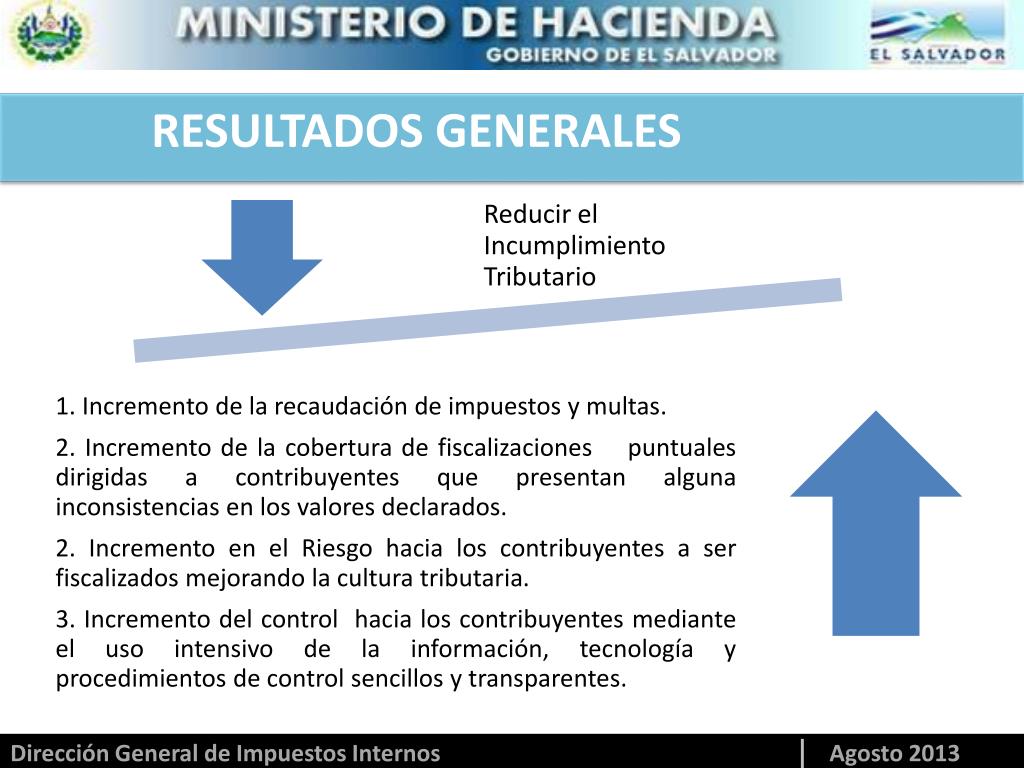 MINISTERIO DE HACIENDA
GOBIERNO DE EL SALVADOR
EL SALVADOR

RESULTADOS GENERALES

Reducir el Incumplimiento Tributario

1. Incremento de la recaudación de impuestos y multas.

2. Incremento de la cobertura de fiscalizaciones puntuales dirigidas a contribuyentes que presentan alguna inconsistencias en los valores declarados.

2. Incremento en el Riesgo hacia los contribuyentes a ser fiscalizados mejorando la cultura tributaria.

3. Incremento del control hacia los contribuyentes mediante el uso intensivo de la información, tecnología y procedimientos de control sencillos y transparentes.

Dirección General de Impuestos Internos | Agosto 2013